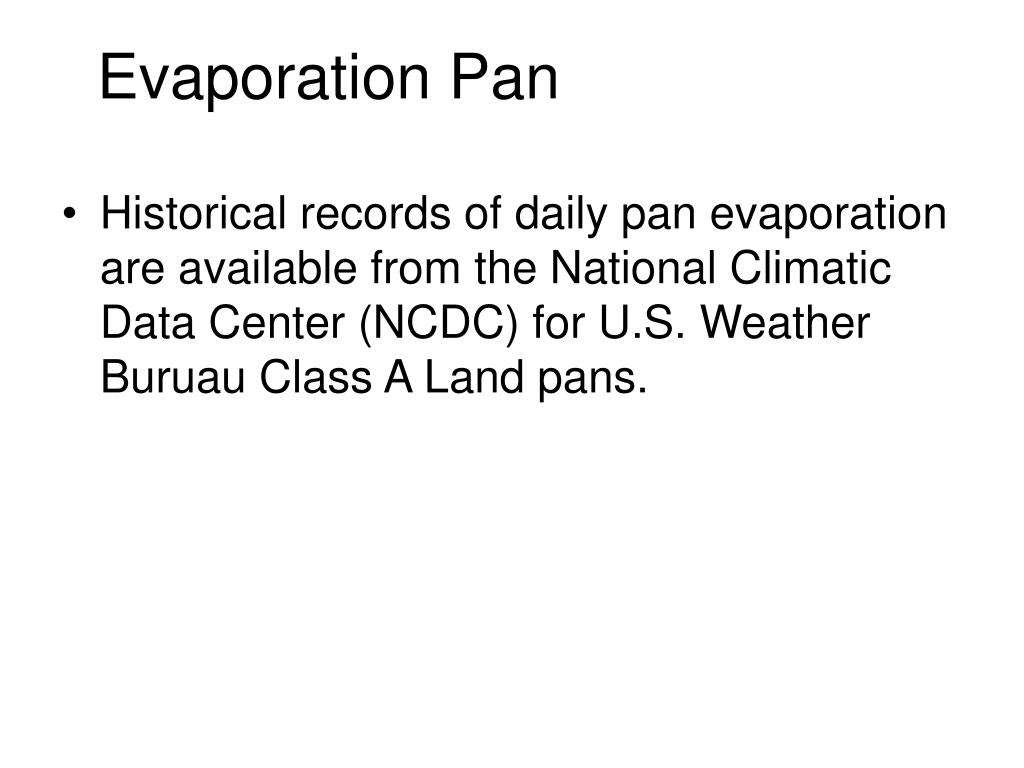 Evaporation Pan

• Historical records of daily pan evaporation are available from the National Climatic Data Center (NCDC) for U.S. Weather Buruau Class A Land pans.